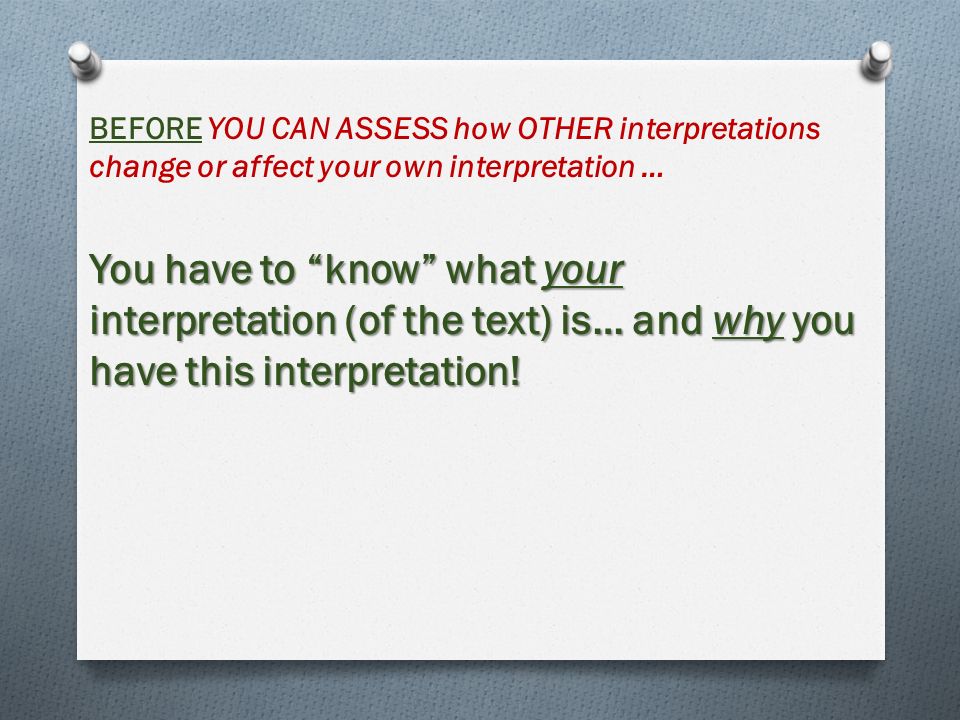 BEFORE YOU CAN ASSESS how OTHER interpretations change or affect your own interpretation …

You have to “know” what your interpretation (of the text) is… and why you have this interpretation!